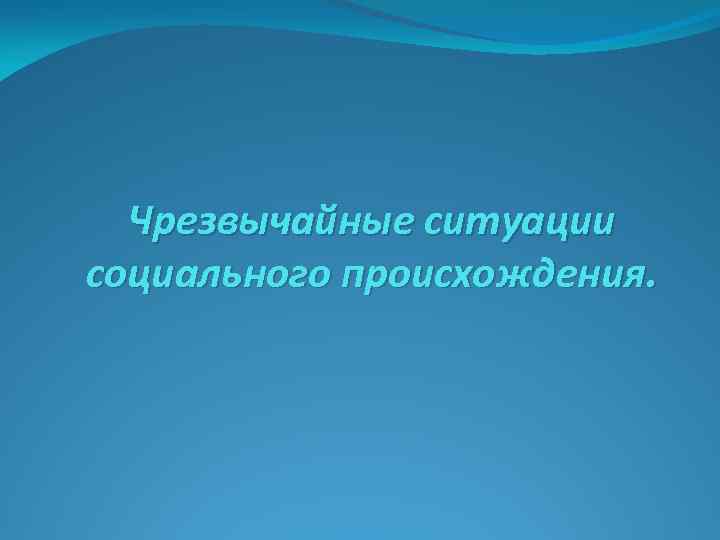 Чрезвычайные ситуации социального происхождения.